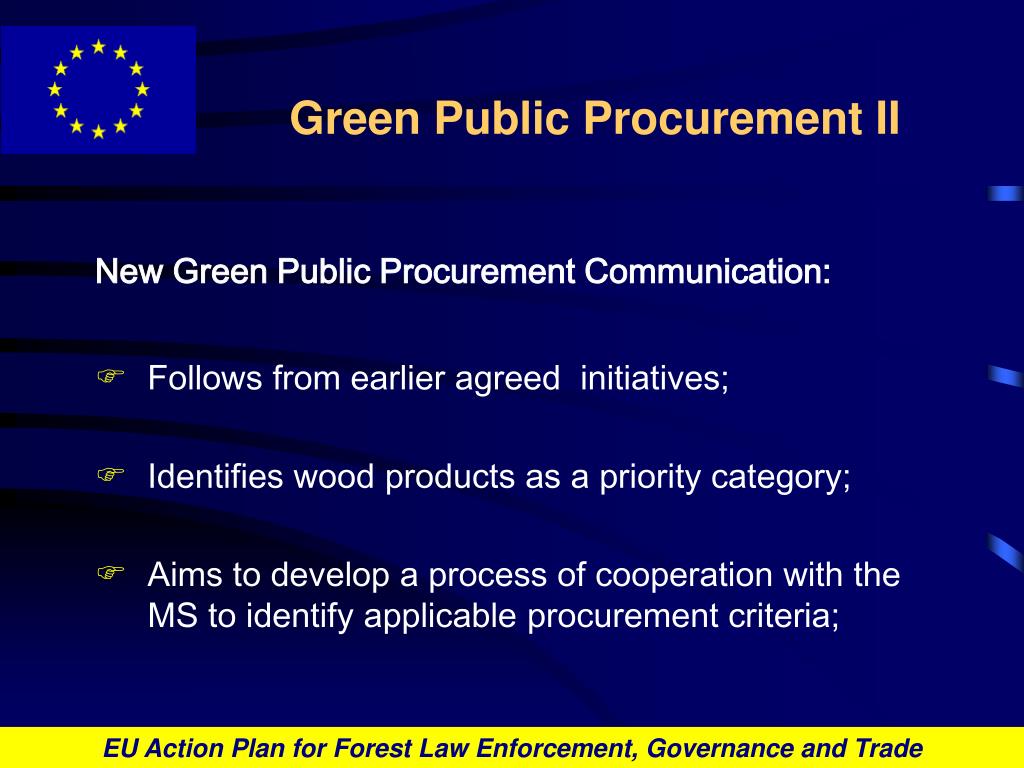 Green Public Procurement II

New Green Public Procurement Communication:

Follows from earlier agreed initiatives;

Identifies wood products as a priority category;

Aims to develop a process of cooperation with the MS to identify applicable procurement criteria;

EU Action Plan for Forest Law Enforcement, Governance and Trade